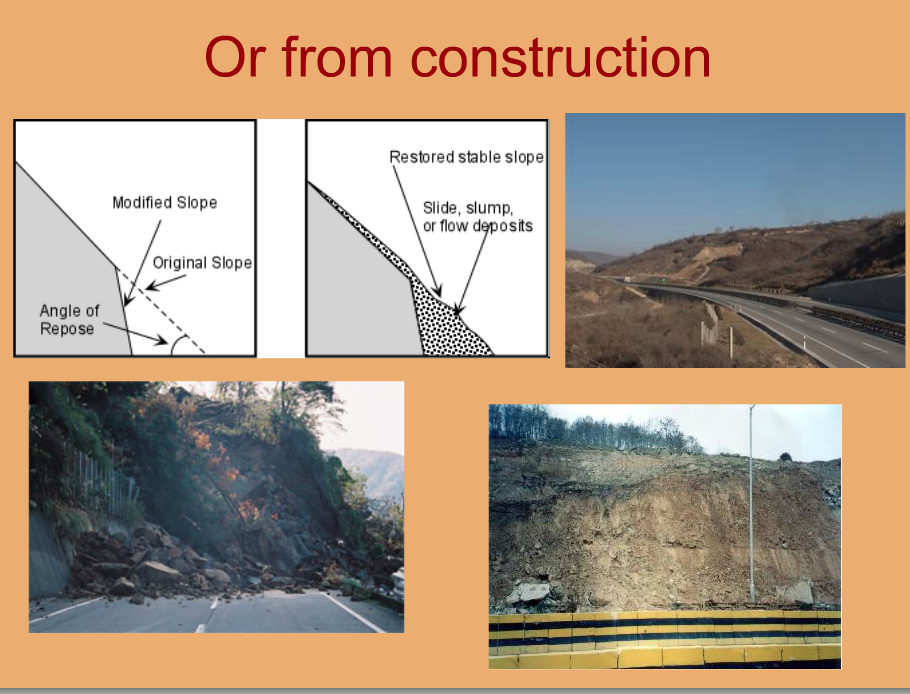 Or from construction

Modified Slope

Original Slope

Angle of Repose

Restored stable slope

Slide, slump, or flow deposits